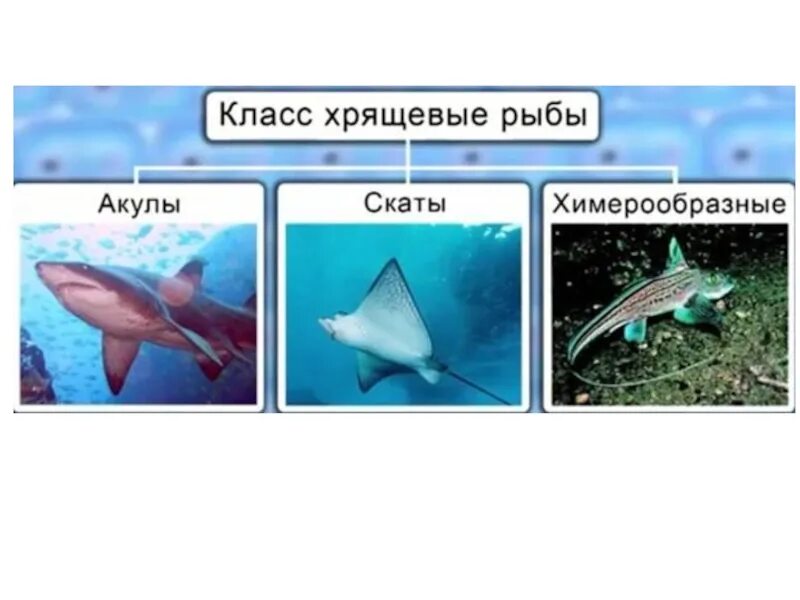 Класс хрящевые рыбы

Акулы

Скаты

Химерообразные